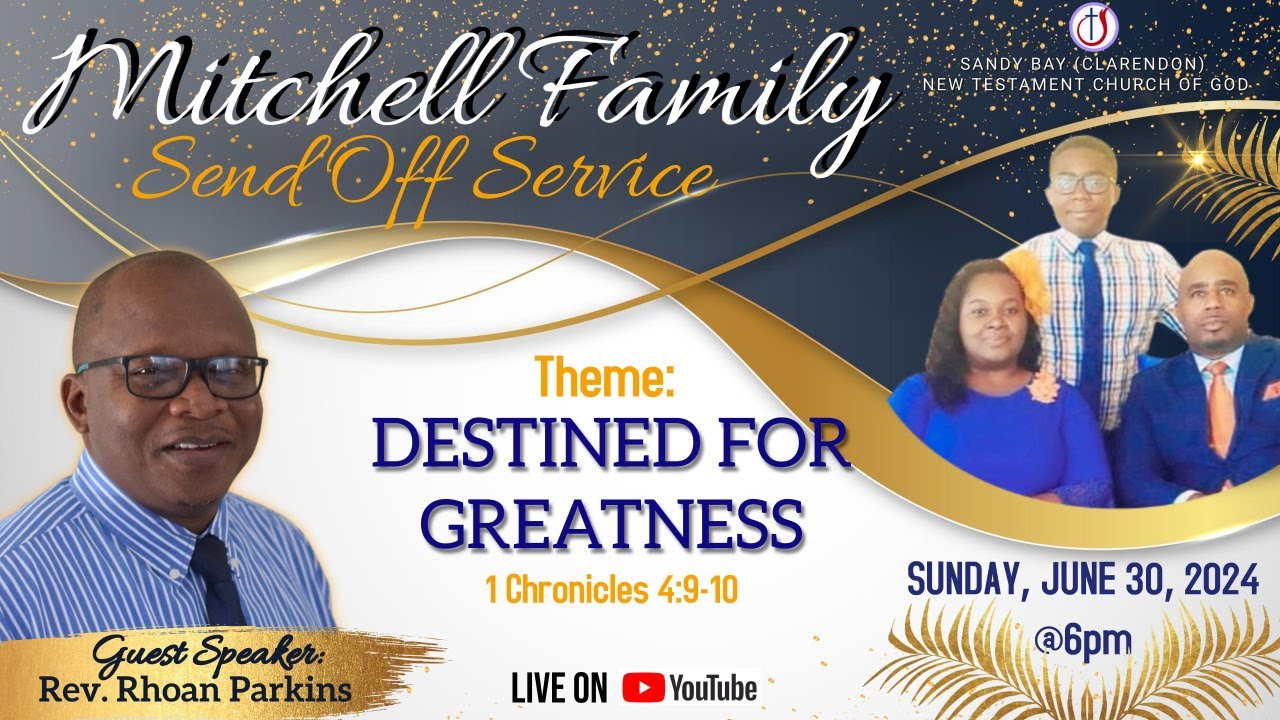 Mitchell Family
Send Off Service

SANDY BAY (CLARENDON)
NEW TESTAMENT CHURCH OF GOD

Theme:
DESTINED FOR GREATNESS
1 Chronicles 4:9-10

SUNDAY, JUNE 30, 2024
@6pm

Guest Speaker:
Rev. Rhoan Parkins

LIVE ON YouTube